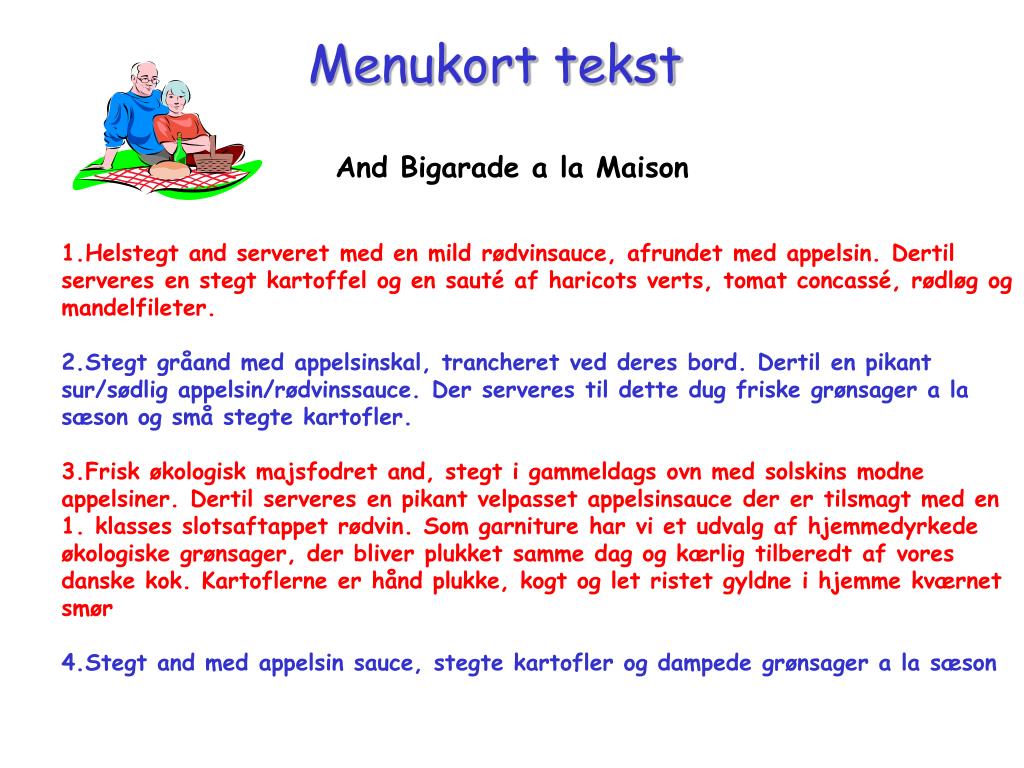 Menukort tekst

And Bigarade a la Maison

1.Helstegt and serveret med en mild rødvinsauce, afrundet med appelsin. Dertil serveres en stegt kartoffel og en sauté af haricots verts, tomat concassé, rødløg og mandelfileter.

2.Stegt gråand med appelsinskal, trancheret ved deres bord. Dertil en pikant sur/sødlig appelsin/rødvinssauce. Der serveres til dette dug friske grønsager a la sæson og små stegte kartofler.

3.Frisk økologisk majsfodret and, stegt i gammeldags ovn med solskins modne appelsiner. Dertil serveres en pikant velpasset appelsinsauce der er tilsmagt med en 1. klasses slotsaftappet rødvin. Som garniture har vi et udvalg af hjemmedyrkede økologiske grønsager, der bliver plukket samme dag og kærlig tilberedt af vores danske kok. Kartoflerne er hånd plukke, kogt og let ristet gyldne i hjemme kværnet smør

4.Stegt and med appelsin sauce, stegte kartofler og dampede grønsager a la sæson